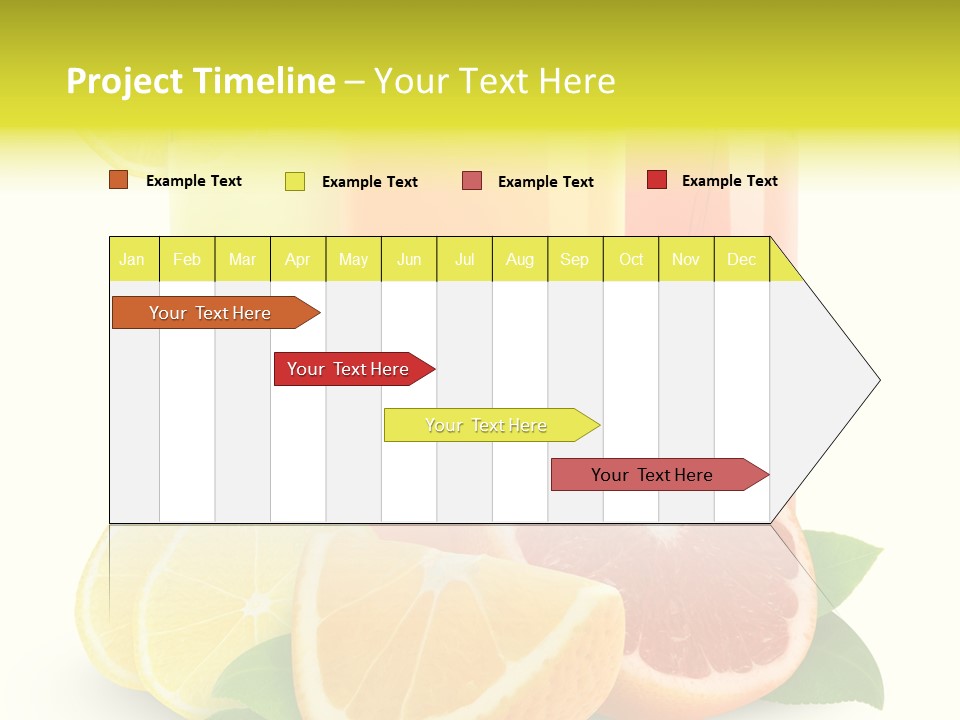 Project Timeline – Your Text Here

Example Text
Example Text
Example Text
Example Text

| Jan | Feb | Mar | Apr | May | Jun | Jul | Aug | Sep | Oct | Nov | Dec |
|---|---|---|---|---|---|---|---|---|---|---|---|

Your Text Here

Your Text Here

Your Text Here

Your Text Here